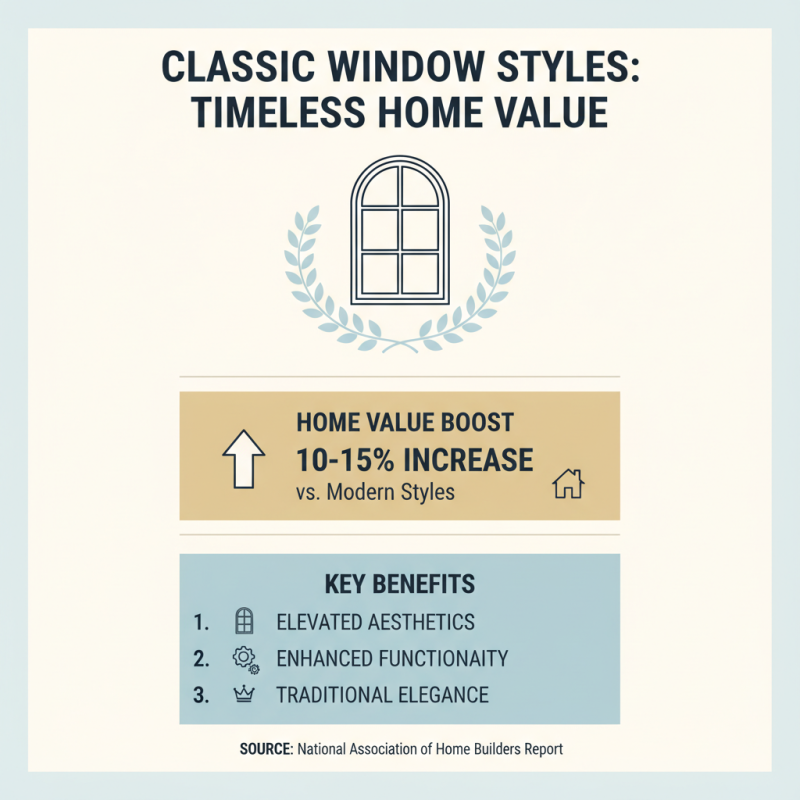 CLASSIC WINDOW STYLES: TIMELESS HOME VALUE

HOME VALUE BOOST
10-15% INCREASE
vs. Modern Styles

KEY BENEFITS
1. ELEVATED AESTHETICS
2. ENHANCED FUNCTIONAITY
3. TRADITIONAL ELEGANCE

SOURCE: National Association of Home Builders Report